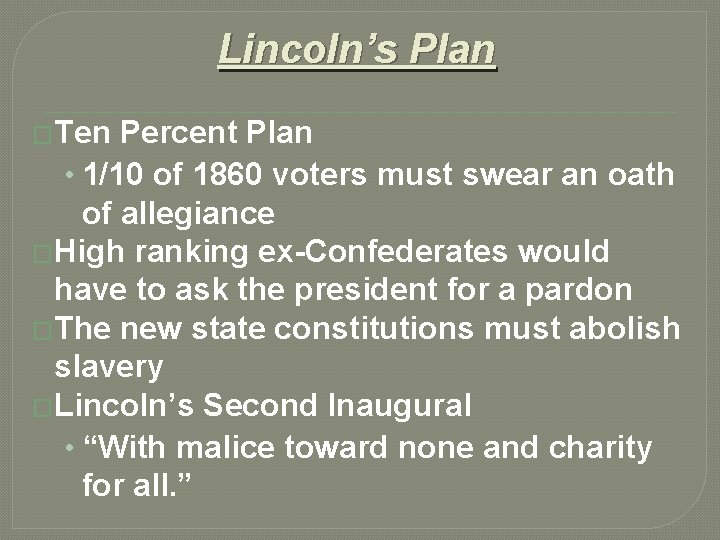 Lincoln’s Plan

Ten Percent Plan
• 1/10 of 1860 voters must swear an oath of allegiance
High ranking ex-Confederates would have to ask the president for a pardon
The new state constitutions must abolish slavery
Lincoln’s Second Inaugural
• “With malice toward none and charity for all.”